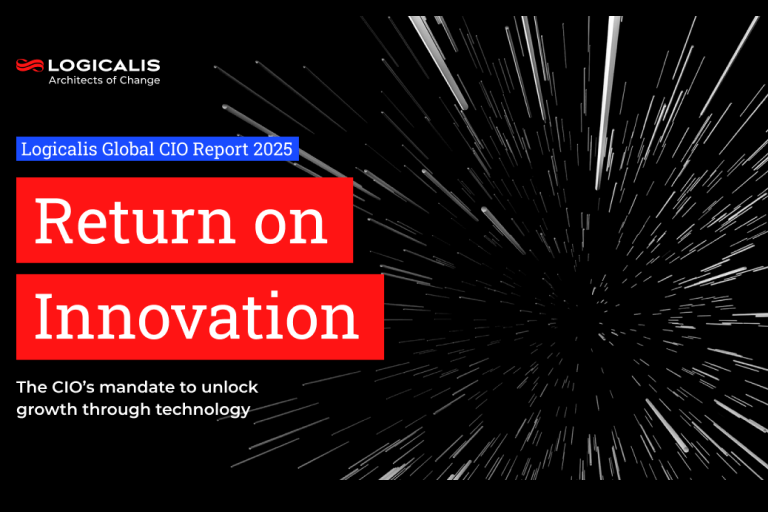 LOGICALIS
Architects of Change

Logicalis Global CIO Report 2025

Return on Innovation

The CIO's mandate to unlock growth through technology